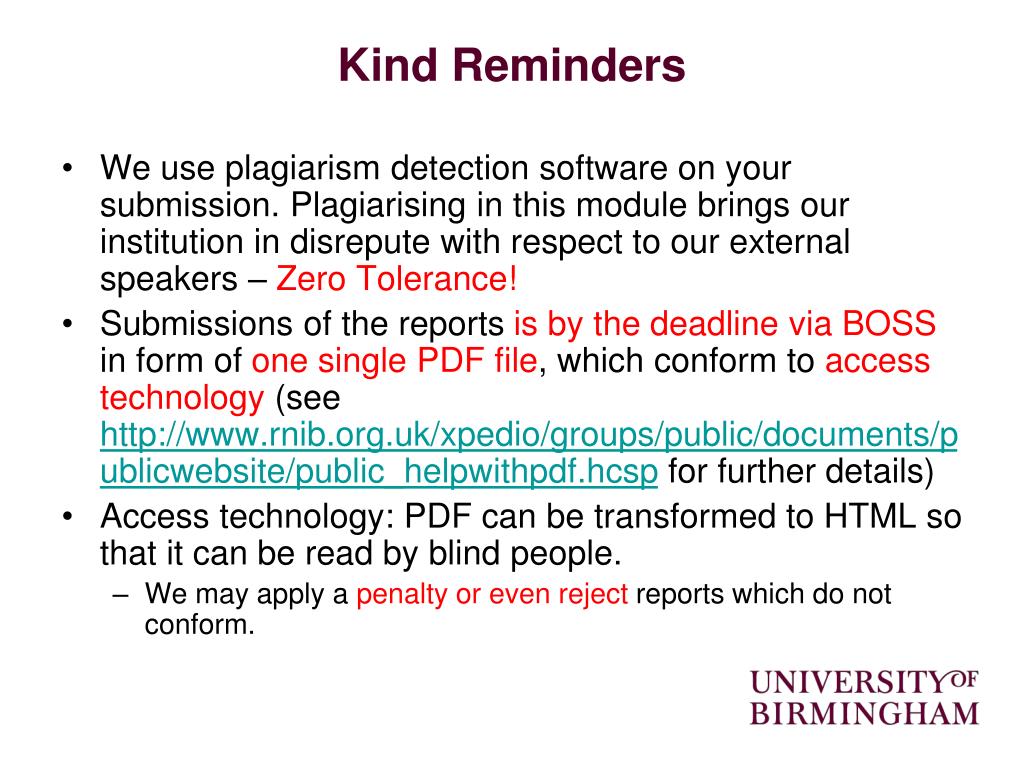 Kind Reminders

• We use plagiarism detection software on your submission. Plagiarising in this module brings our institution in disrepute with respect to our external speakers – Zero Tolerance!
• Submissions of the reports is by the deadline via BOSS in form of one single PDF file, which conform to access technology (see http://www.rnib.org.uk/xpedio/groups/public/documents/publicwebsite/public_helpwithpdf.hcsp for further details)
• Access technology: PDF can be transformed to HTML so that it can be read by blind people.
– We may apply a penalty or even reject reports which do not conform.

UNIVERSITY OF BIRMINGHAM